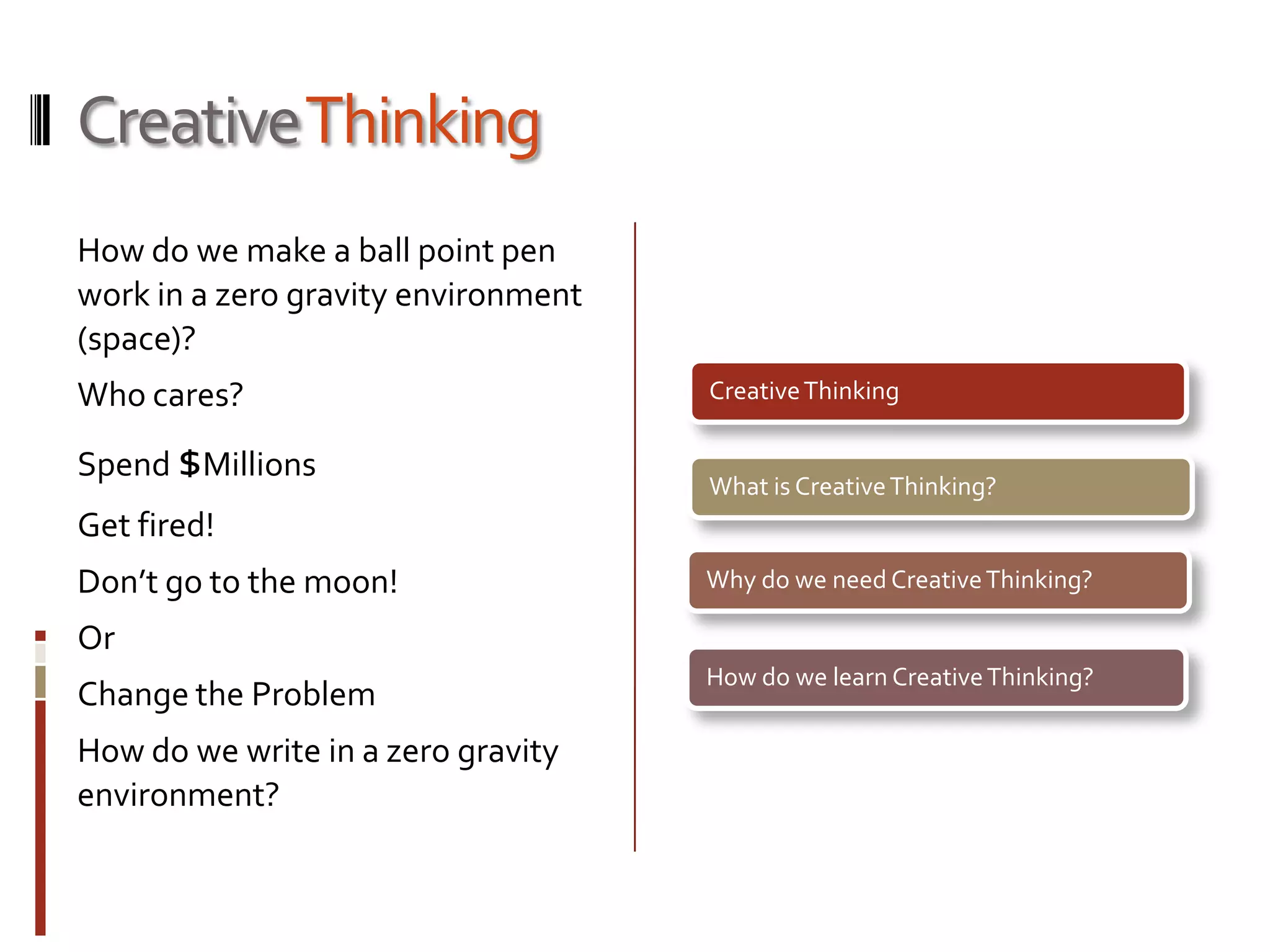 Creative Thinking

How do we make a ball point pen work in a zero gravity environment (space)?

Who cares?

Spend $Millions

Get fired!

Don't go to the moon!

Or

Change the Problem

How do we write in a zero gravity environment?

Creative Thinking

What is Creative Thinking?

Why do we need Creative Thinking?

How do we learn Creative Thinking?